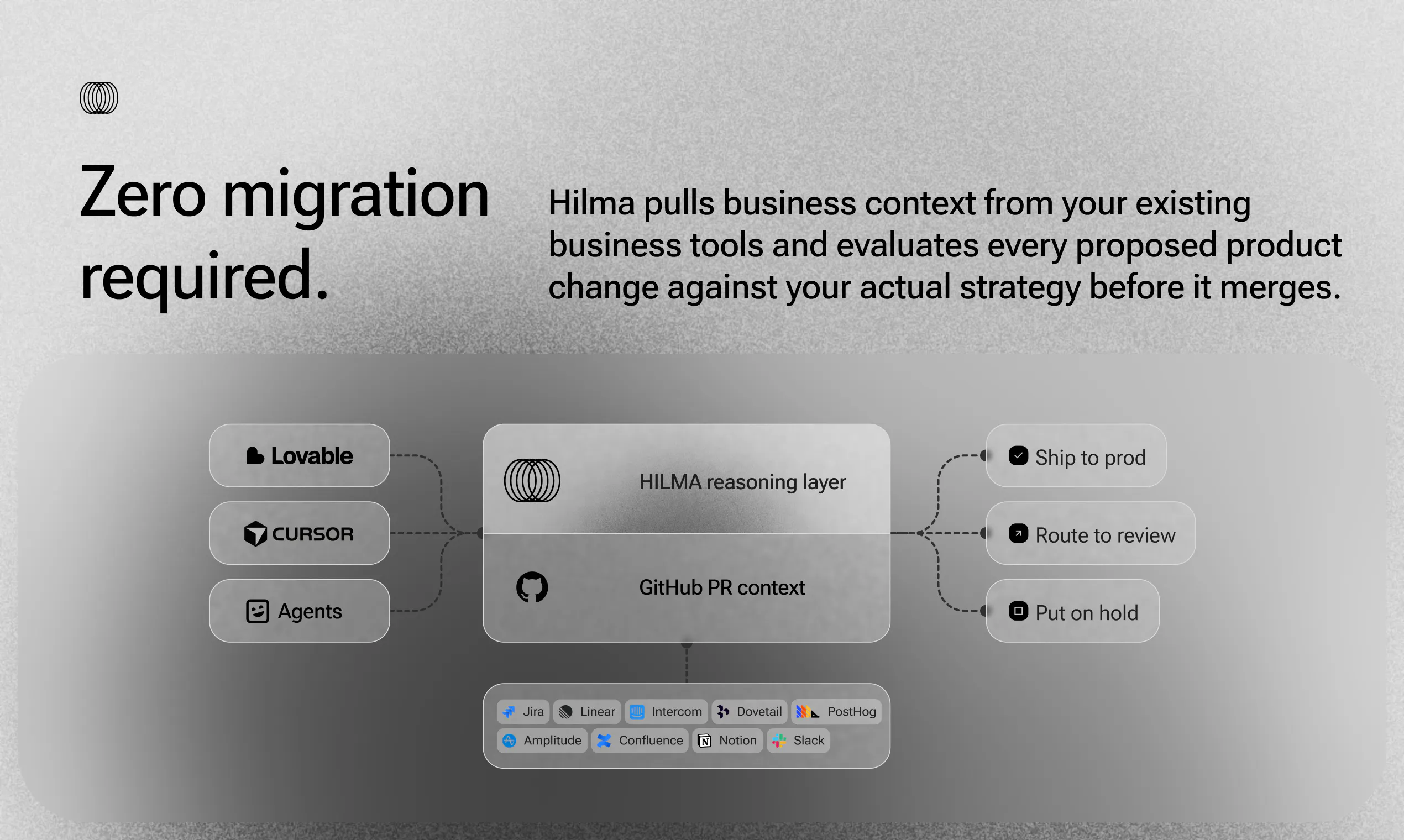 Zero migration required.

Hilma pulls business context from your existing business tools and evaluates every proposed product change against your actual strategy before it merges.

Lovable

CURSOR

Agents

HILMA reasoning layer

GitHub PR context

Ship to prod

Route to review

Put on hold

Jira Linear Intercom Dovetail PostHog
Amplitude Confluence Notion Slack